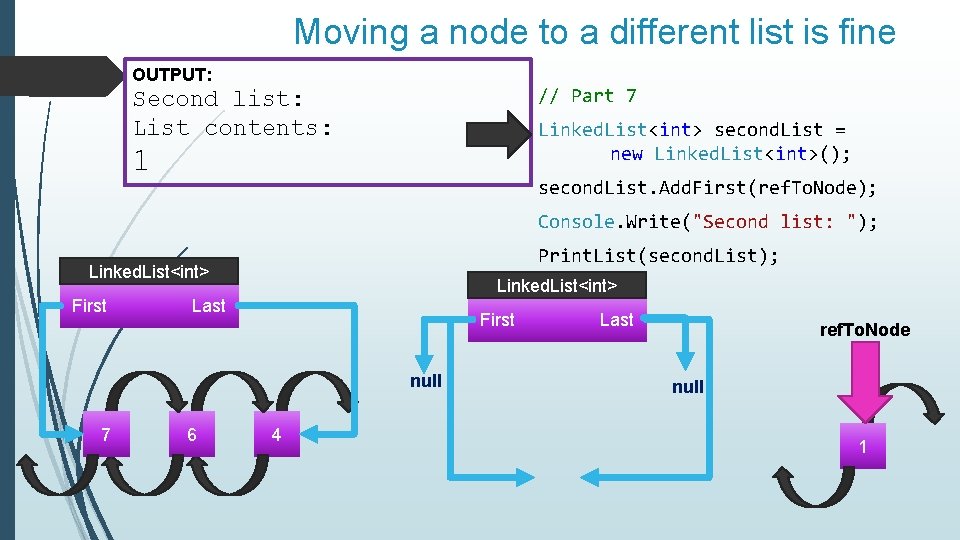 Moving a node to a different list is fine

OUTPUT:
Second list:
List contents:
1

// Part 7
LinkedList<int> secondList =
new LinkedList<int>();
secondList.AddFirst(refToNode);
Console.Write("Second list: ");
PrintList(secondList);

LinkedList<int>
First Last
7 6 4

LinkedList<int>
First Last
null null

refToNode
1